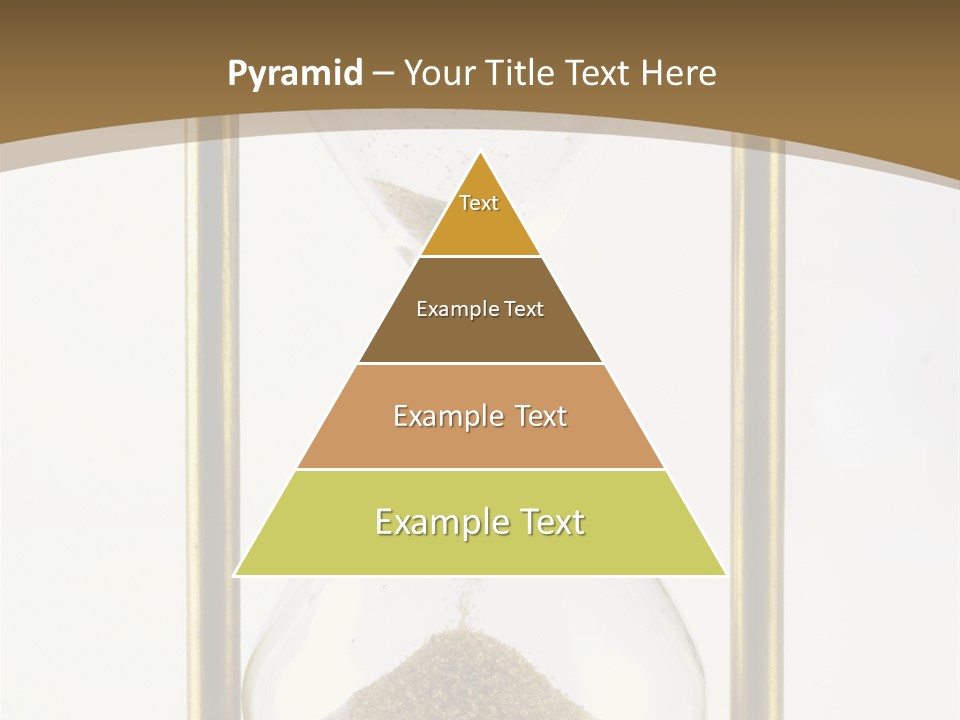 Pyramid – Your Title Text Here

Text

Example Text

Example Text

Example Text